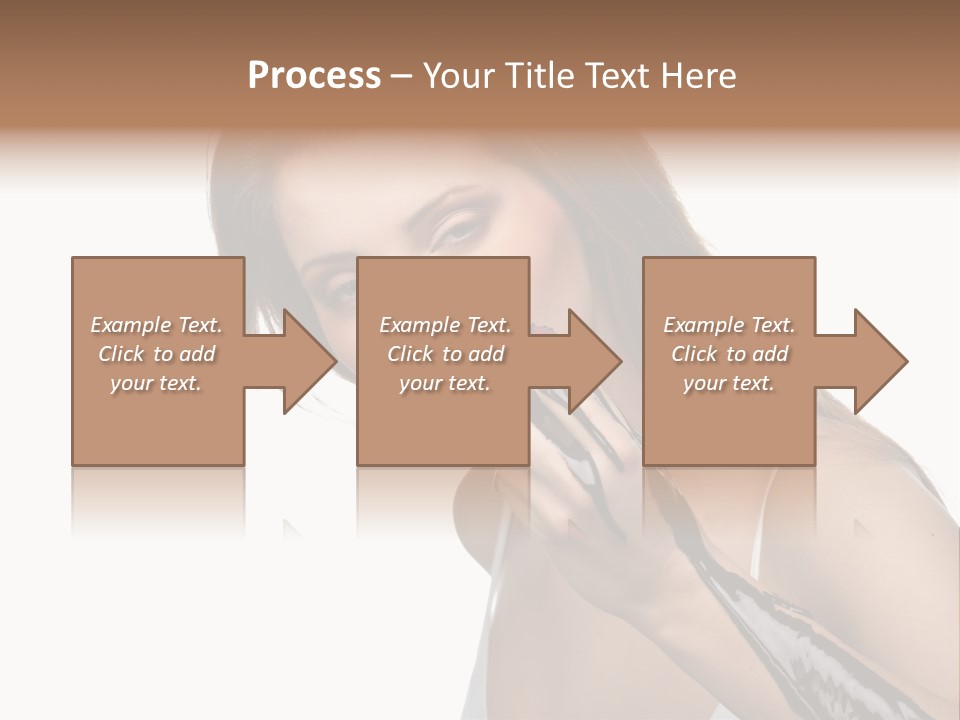 Process – Your Title Text Here

Example Text. Click to add your text.

Example Text. Click to add your text.

Example Text. Click to add your text.